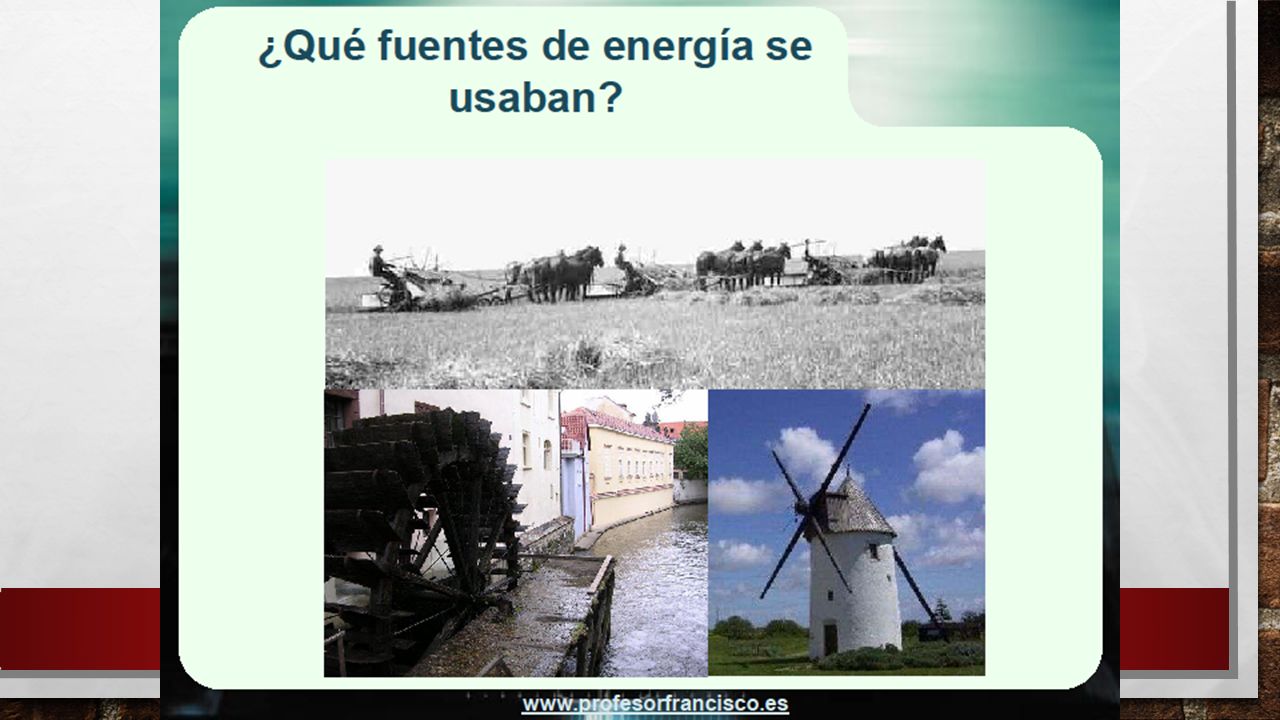 ¿Qué fuentes de energía se usaban?

www.profesorfrancisco.es